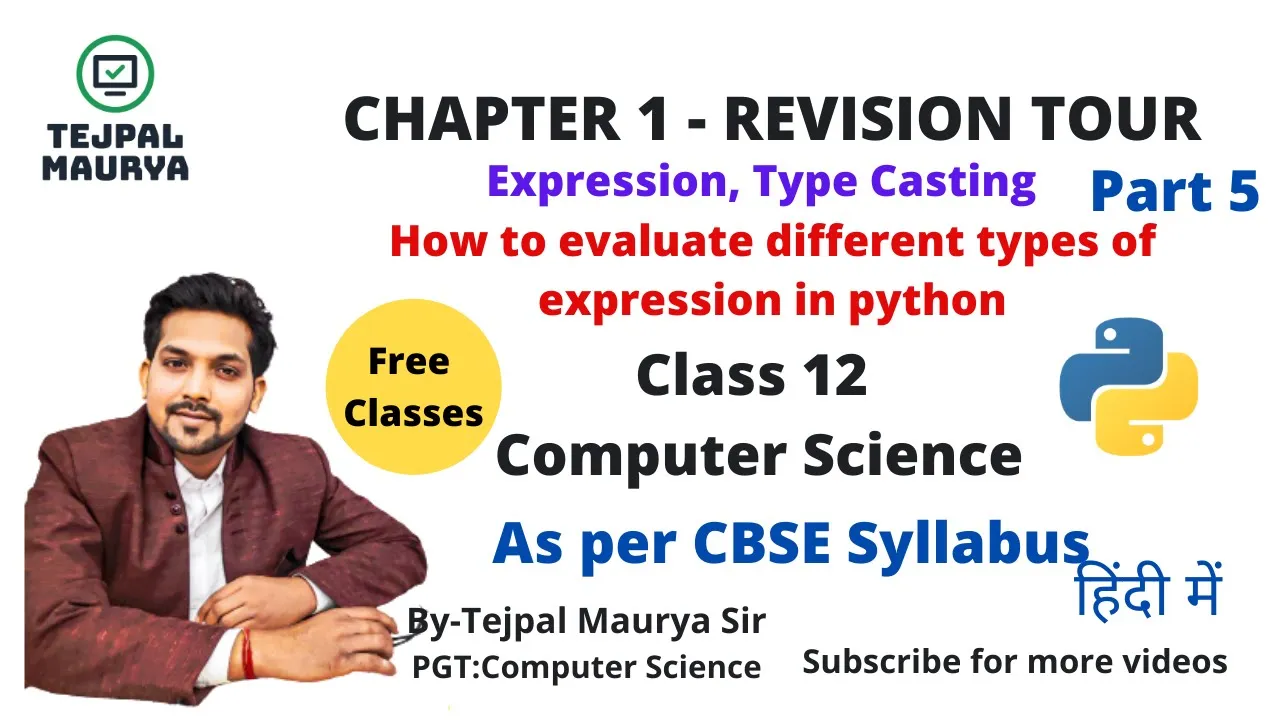 TEJPAL MAURYA

CHAPTER 1 - REVISION TOUR

Expression, Type Casting

Part 5

How to evaluate different types of expression in python

Free Classes

Class 12

Computer Science

As per CBSE Syllabus

हिंदी में

By-Tejpal Maurya Sir

PGT:Computer Science

Subscribe for more videos